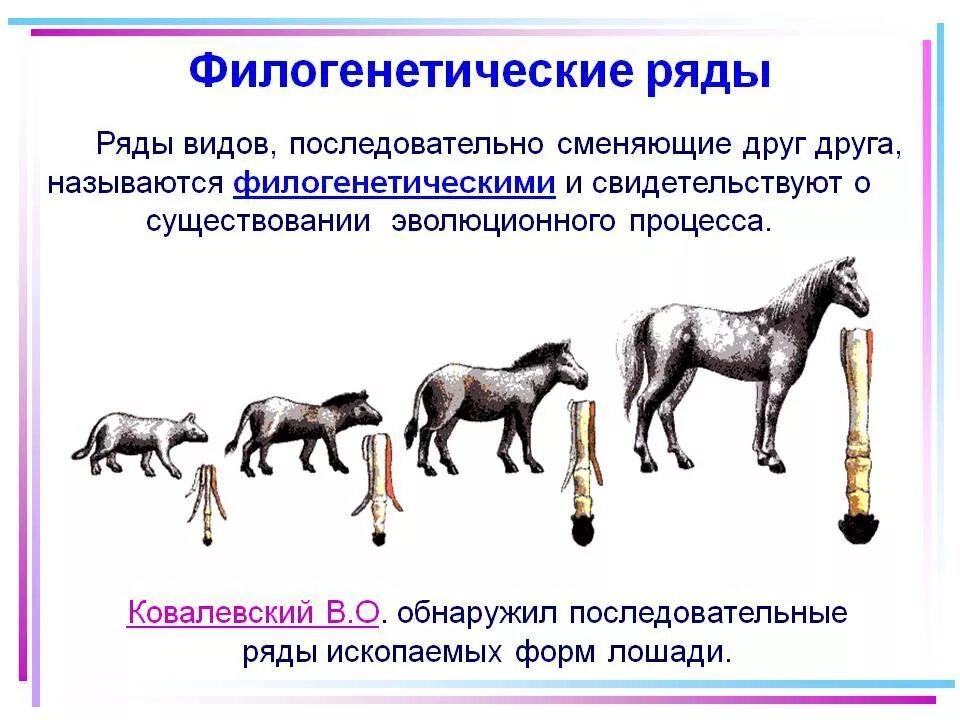 Филогенетические ряды

Ряды видов, последовательно сменяющие друг друга, называются филогенетическими и свидетельствуют о существовании эволюционного процесса.

Ковалевский В.О. обнаружил последовательные ряды ископаемых форм лошади.